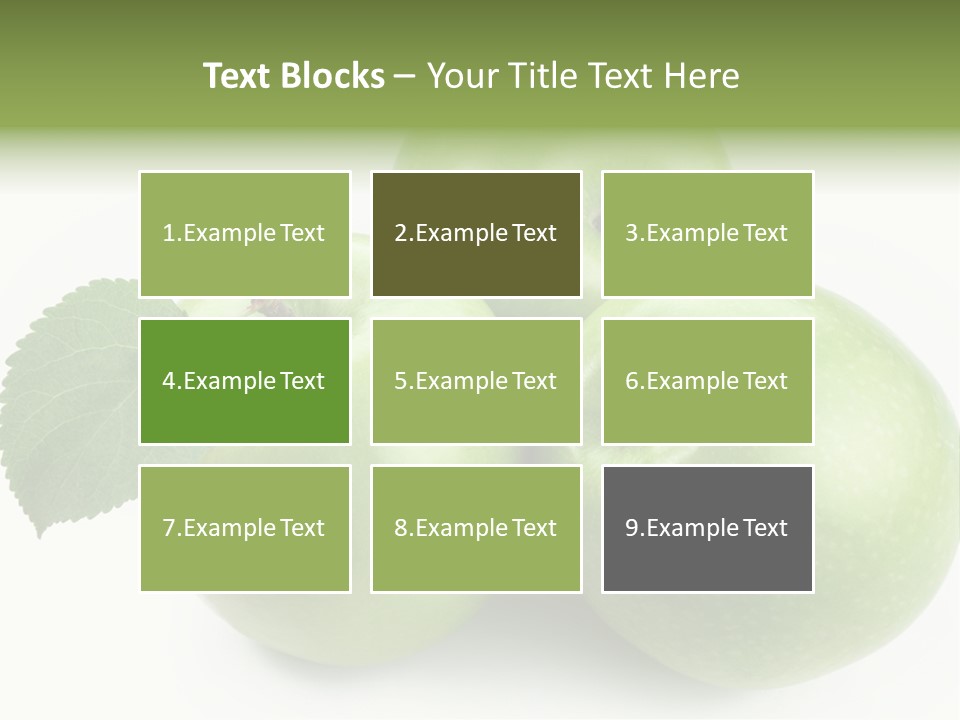 Text Blocks – Your Title Text Here

1.Example Text

2.Example Text

3.Example Text

4.Example Text

5.Example Text

6.Example Text

7.Example Text

8.Example Text

9.Example Text